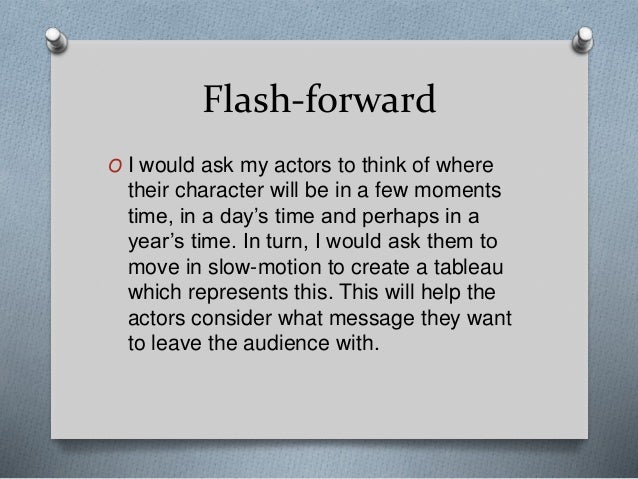 Flash-forward

O I would ask my actors to think of where their character will be in a few moments time, in a day's time and perhaps in a year's time. In turn, I would ask them to move in slow-motion to create a tableau which represents this. This will help the actors consider what message they want to leave the audience with.